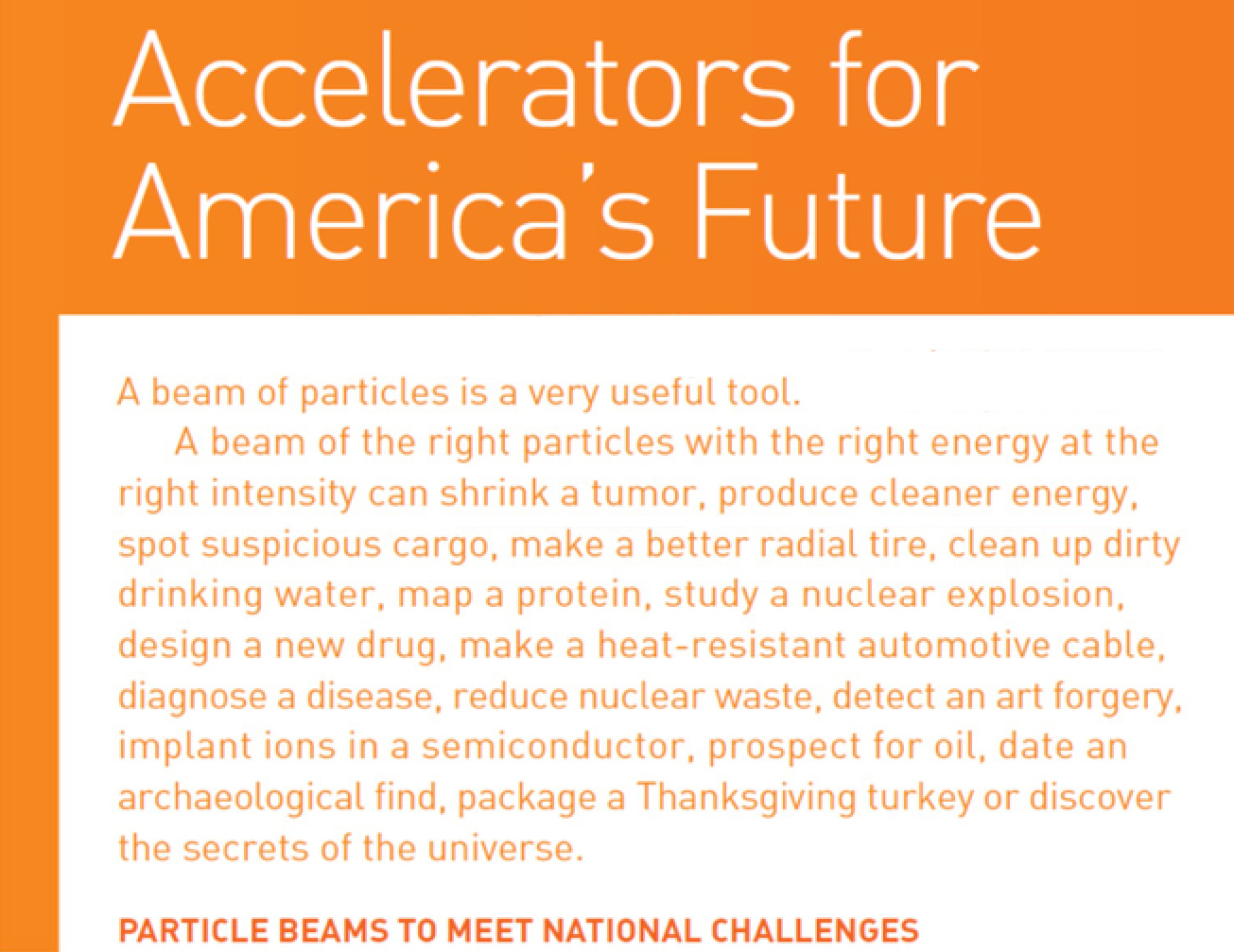 Accelerators for America's Future

A beam of particles is a very useful tool.

A beam of the right particles with the right energy at the right intensity can shrink a tumor, produce cleaner energy, spot suspicious cargo, make a better radial tire, clean up dirty drinking water, map a protein, study a nuclear explosion, design a new drug, make a heat-resistant automotive cable, diagnose a disease, reduce nuclear waste, detect an art forgery, implant ions in a semiconductor, prospect for oil, date an archaeological find, package a Thanksgiving turkey or discover the secrets of the universe.

PARTICLE BEAMS TO MEET NATIONAL CHALLENGES